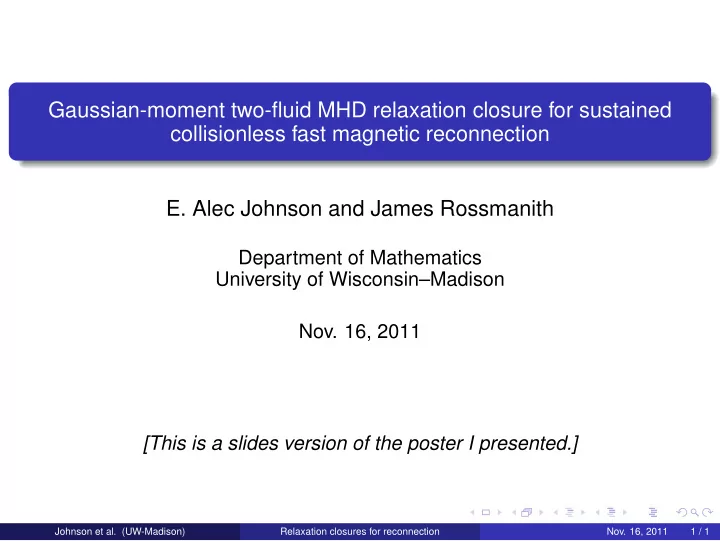 Gaussian-moment two-fluid MHD relaxation closure for sustained collisionless fast magnetic reconnection

E. Alec Johnson and James Rossmanith

Department of Mathematics
University of Wisconsin–Madison

Nov. 16, 2011

[This is a slides version of the poster I presented.]

Johnson et al. (UW-Madison) Relaxation closures for reconnection Nov. 16, 2011 1 / 1